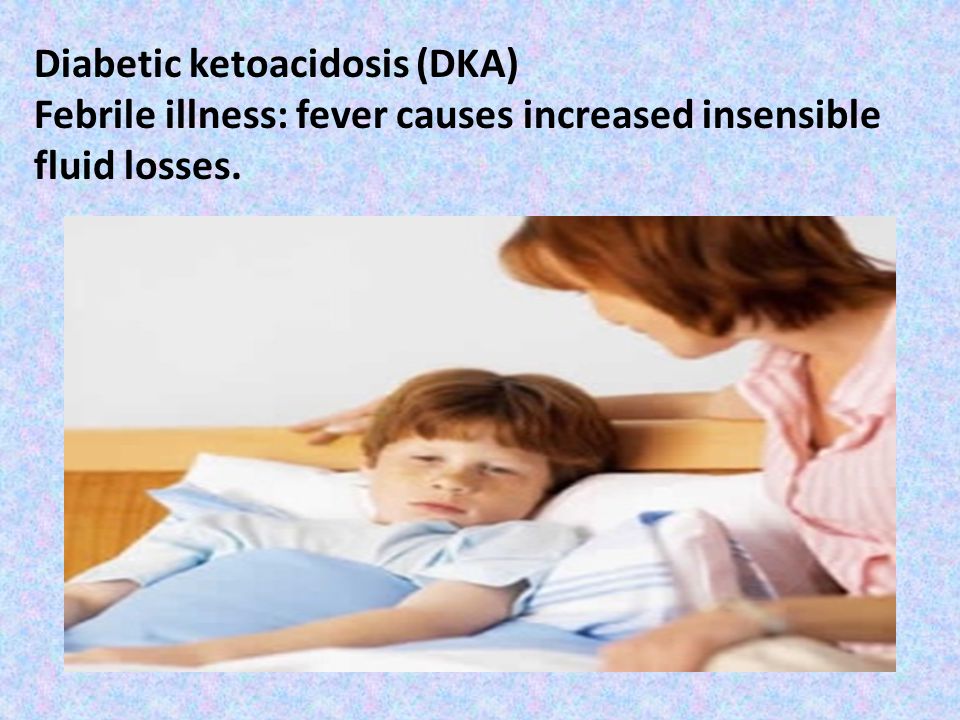 Diabetic ketoacidosis (DKA)
Febrile illness: fever causes increased insensible fluid losses.